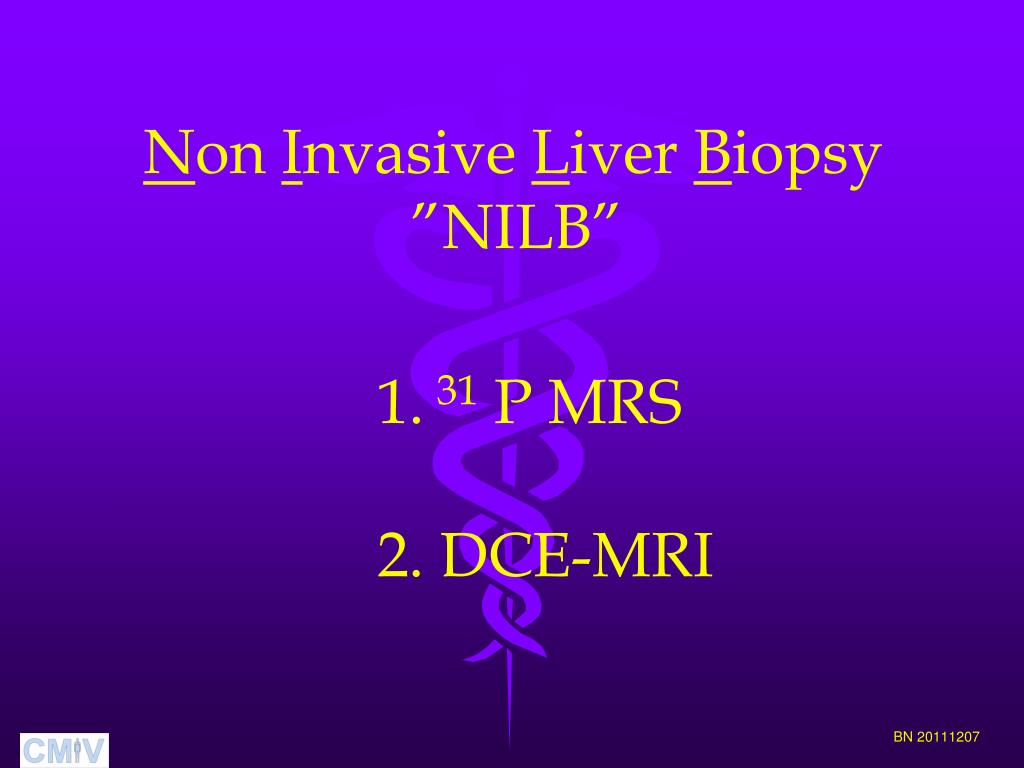 Non Invasive Liver Biopsy
”NILB”

1. $^{31}$ P MRS

2. DCE-MRI

CMIV

BN 20111207